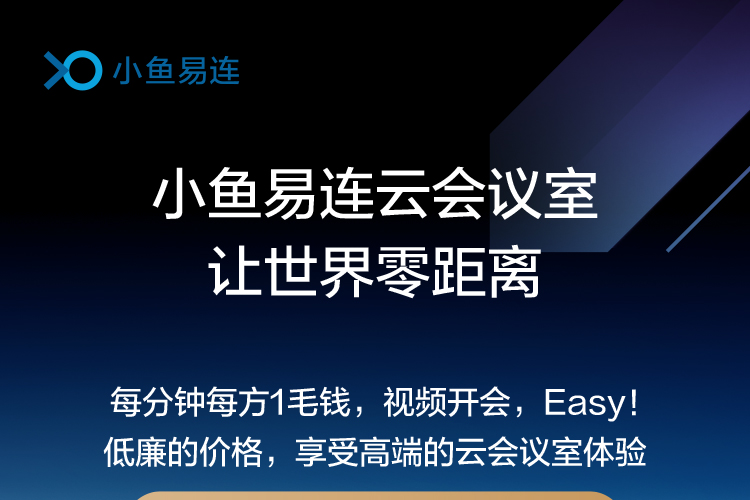 小鱼易连

小鱼易连云会议室
让世界零距离

每分钟每方1毛钱，视频开会，Easy!
低廉的价格，享受高端的云会议室体验